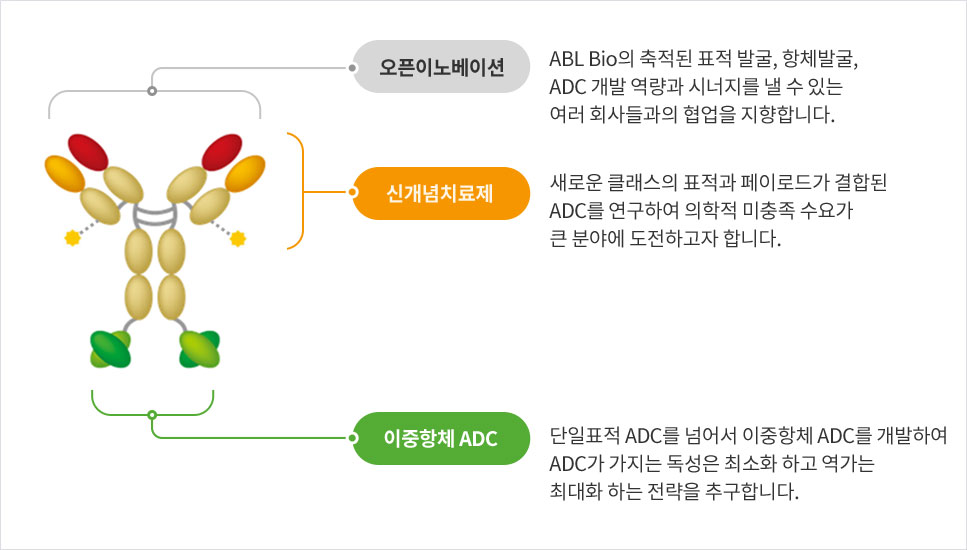 오픈이노베이션

ABL Bio의 축적된 표적 발굴, 항체발굴, ADC 개발 역량과 시너지를 낼 수 있는 여러 회사들과의 협업을 지향합니다.

신개념치료제

새로운 클래스의 표적과 페이로드가 결합된 ADC를 연구하여 의학적 미충족 수요가 큰 분야에 도전하고자 합니다.

이중항체 ADC

단일표적 ADC를 넘어서 이중항체 ADC를 개발하여 ADC가 가지는 독성은 최소화 하고 역가는 최대화 하는 전략을 추구합니다.